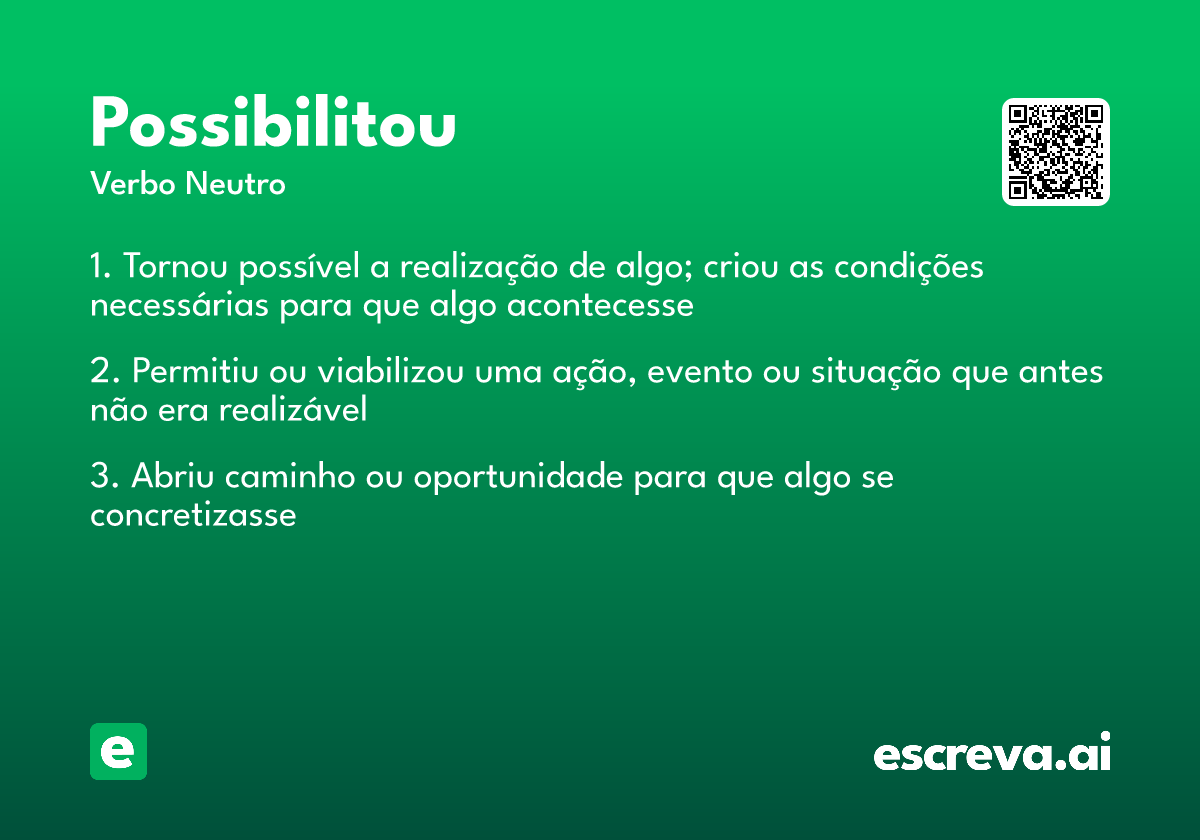 Possibilitou

Verbo Neutro

1. Tornou possível a realização de algo; criou as condições necessárias para que algo acontecesse

2. Permitiu ou viabilizou uma ação, evento ou situação que antes não era realizável

3. Abriu caminho ou oportunidade para que algo se concretizasse

e

escreva.ai